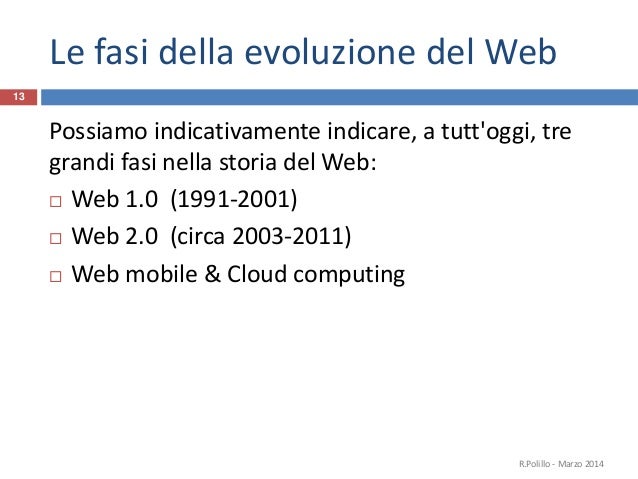 Le fasi della evoluzione del Web

13

Possiamo indicativamente indicare, a tutt'oggi, tre grandi fasi nella storia del Web:
□ Web 1.0 (1991-2001)
□ Web 2.0 (circa 2003-2011)
□ Web mobile & Cloud computing

R.Polillo - Marzo 2014